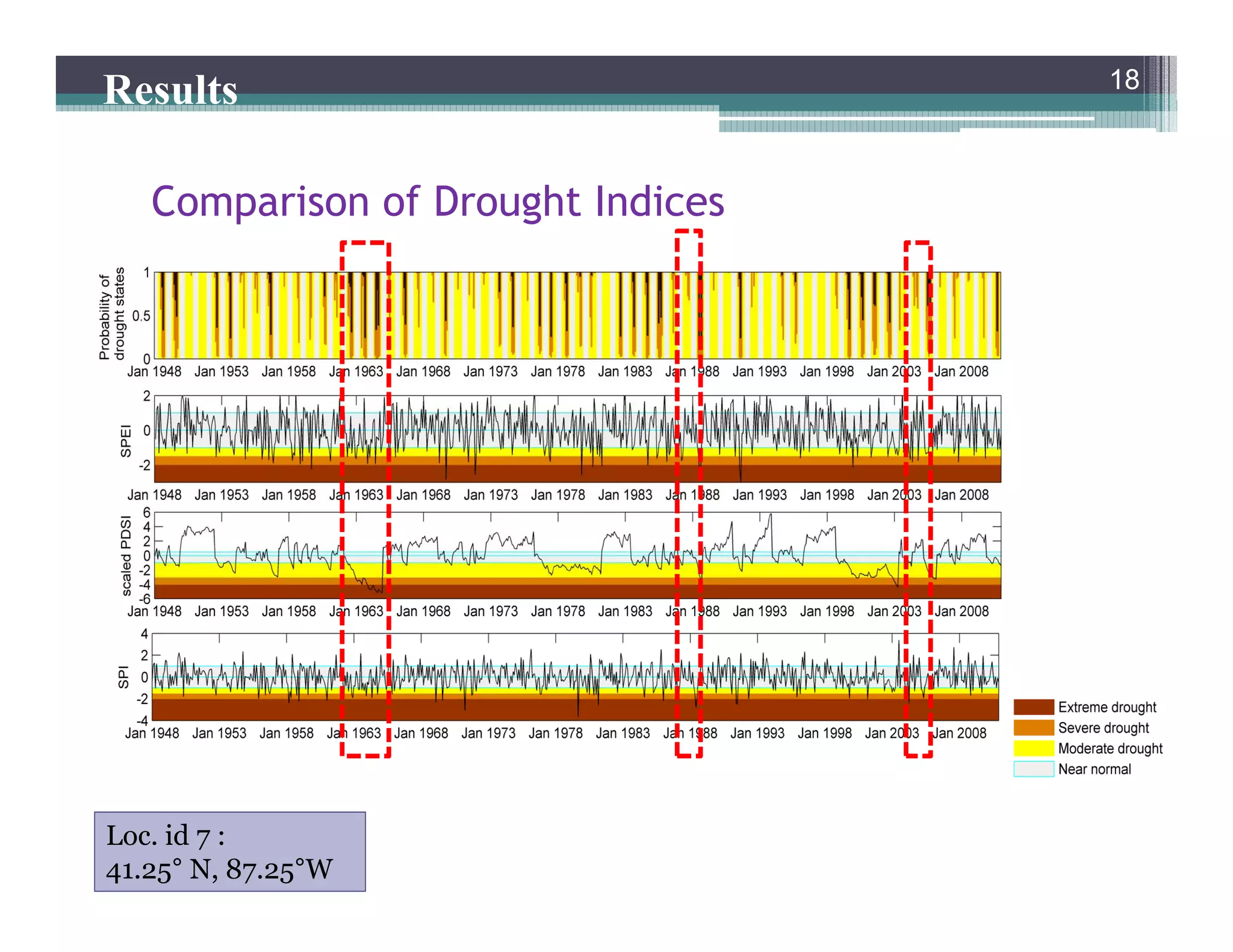 Results

18

Comparison of Drought Indices

Probability of drought states

1

0.5

0

Jan 1948 Jan 1953 Jan 1958 Jan 1963 Jan 1968 Jan 1973 Jan 1978 Jan 1983 Jan 1988 Jan 1993 Jan 1998 Jan 2003 Jan 2008

SPEI

2

0

-2

Jan 1948 Jan 1953 Jan 1958 Jan 1963 Jan 1968 Jan 1973 Jan 1978 Jan 1983 Jan 1988 Jan 1993 Jan 1998 Jan 2003 Jan 2008

scaled PDSI

6
4
2
0
-2
-4
-6

Jan 1948 Jan 1953 Jan 1958 Jan 1963 Jan 1968 Jan 1973 Jan 1978 Jan 1983 Jan 1988 Jan 1993 Jan 1998 Jan 2003 Jan 2008

SPI

4
2
0
-2
-4

Jan 1948 Jan 1953 Jan 1958 Jan 1963 Jan 1968 Jan 1973 Jan 1978 Jan 1983 Jan 1988 Jan 1993 Jan 1998 Jan 2003 Jan 2008

Extreme drought
Severe drought
Moderate drought
Near normal

Loc. id 7 :
41.25° N, 87.25°W